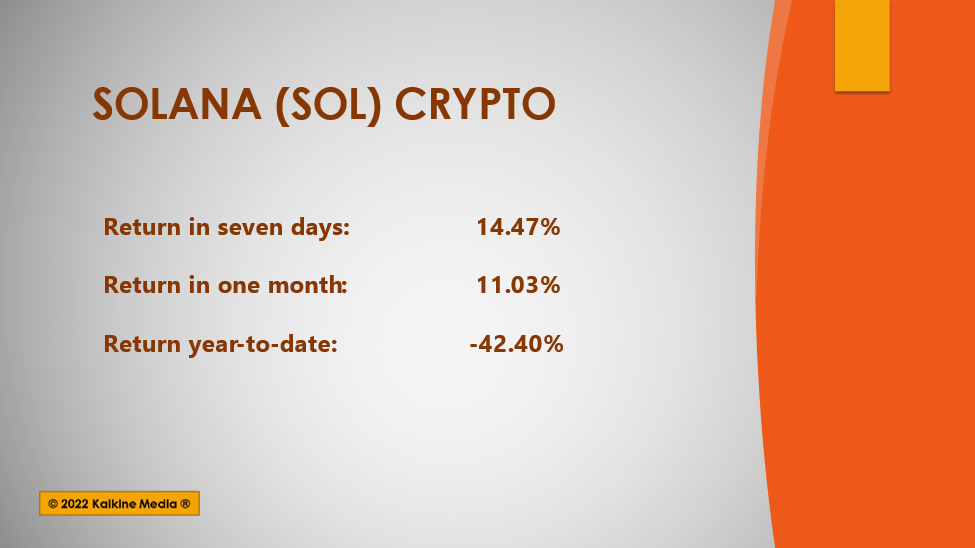 SOLANA (SOL) CRYPTO

Return in seven days: 14.47%

Return in one month: 11.03%

Return year-to-date: -42.40%

© 2022 Kalkine Media ®